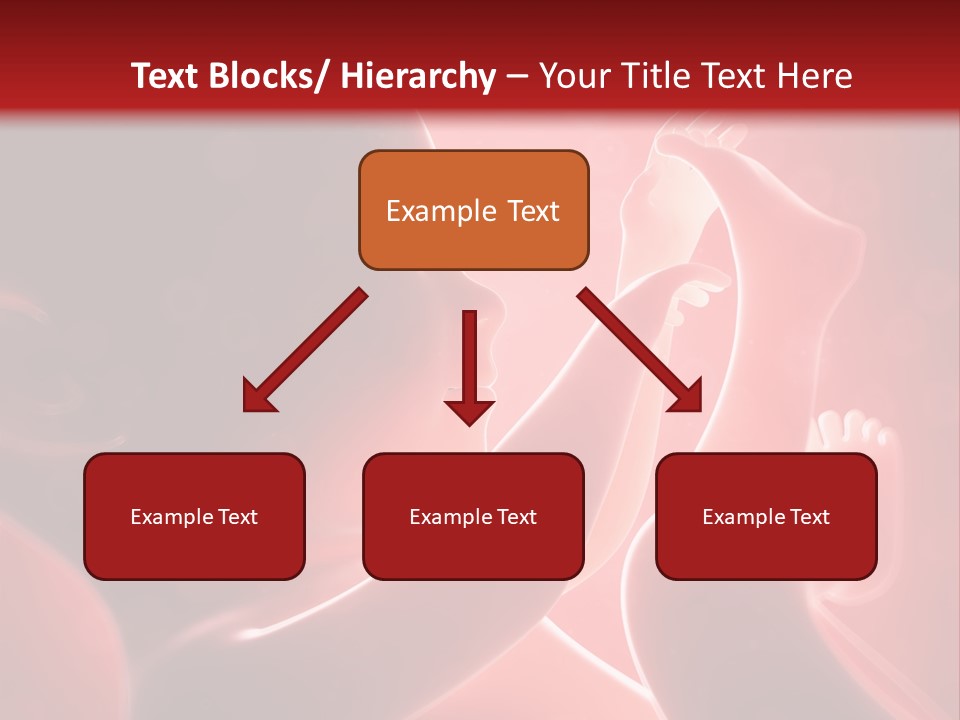 Text Blocks/ Hierarchy – Your Title Text Here

Example Text

Example Text

Example Text

Example Text